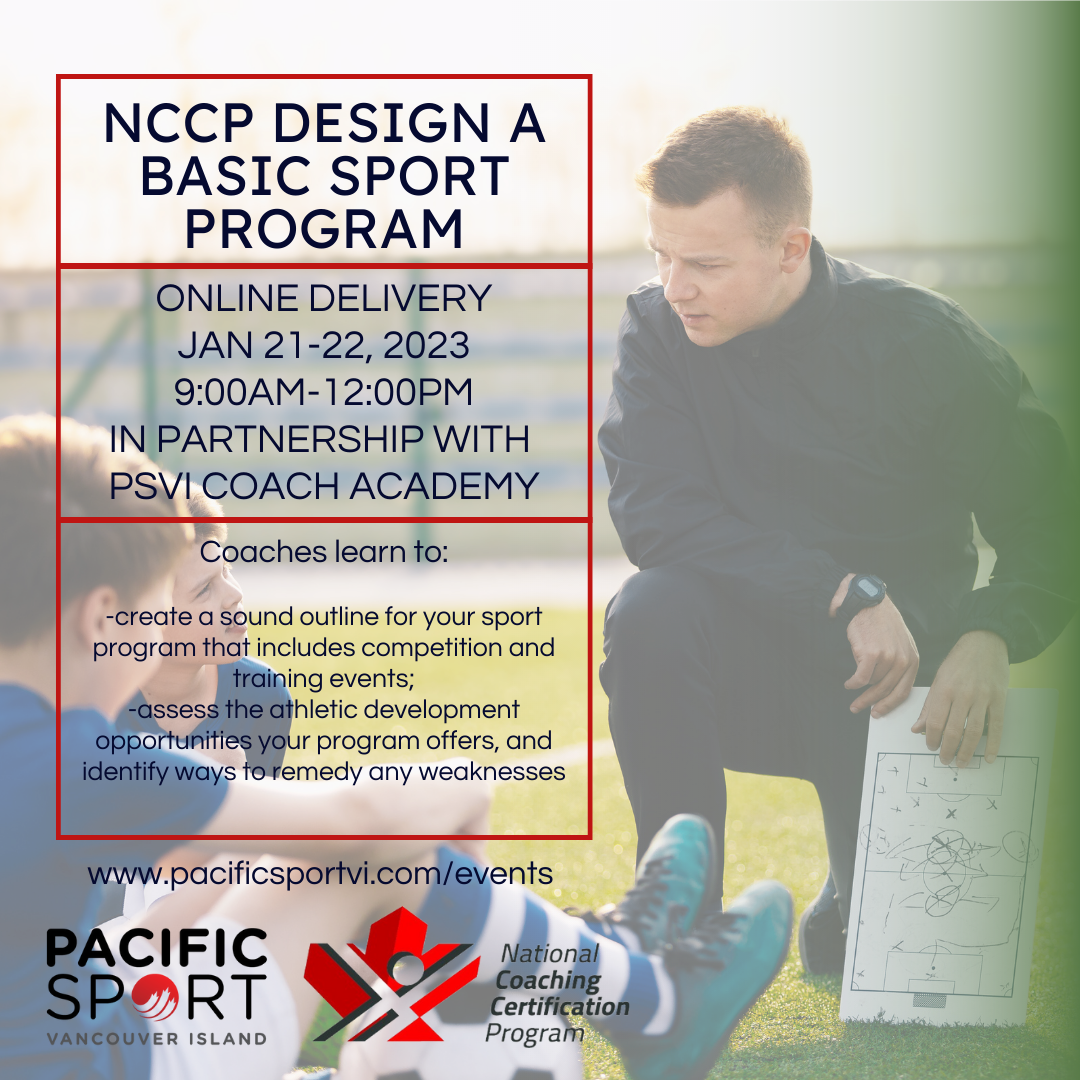 NCCP DESIGN A BASIC SPORT PROGRAM

ONLINE DELIVERY
JAN 21-22, 2023
9:00AM-12:00PM
IN PARTNERSHIP WITH
PSVI COACH ACADEMY

Coaches learn to:

-create a sound outline for your sport program that includes competition and training events;
-assess the athletic development opportunities your program offers, and identify ways to remedy any weaknesses

www.pacificsportvi.com/events

PACIFIC SPORT
VANCOUVER ISLAND

National Coaching Certification Program